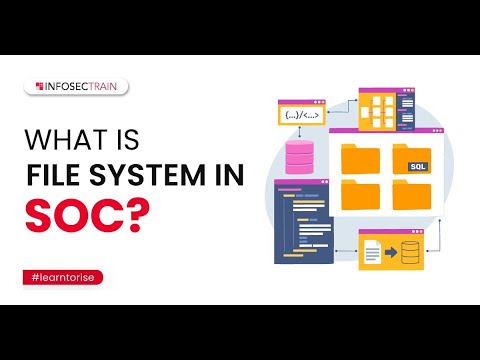 INFOSECTRAIN

WHAT IS
FILE SYSTEM IN
SOC?

#learntorise

(...)/<...>

SQL